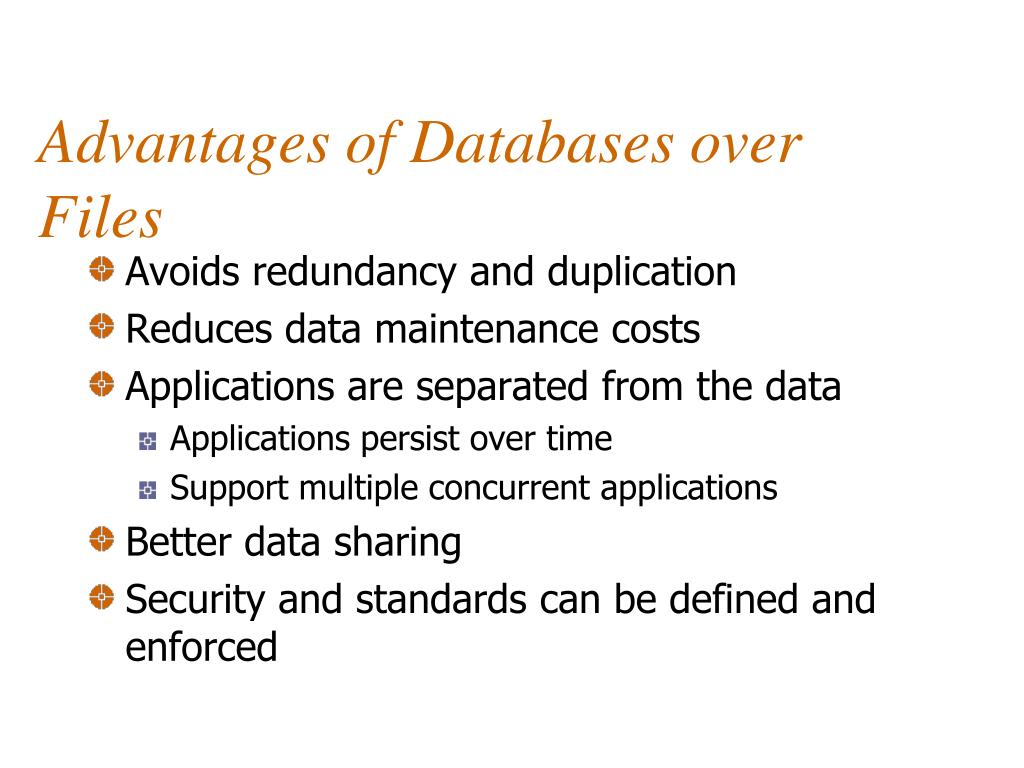 Advantages of Databases over Files

Avoids redundancy and duplication

Reduces data maintenance costs

Applications are separated from the data

Applications persist over time

Support multiple concurrent applications

Better data sharing

Security and standards can be defined and enforced